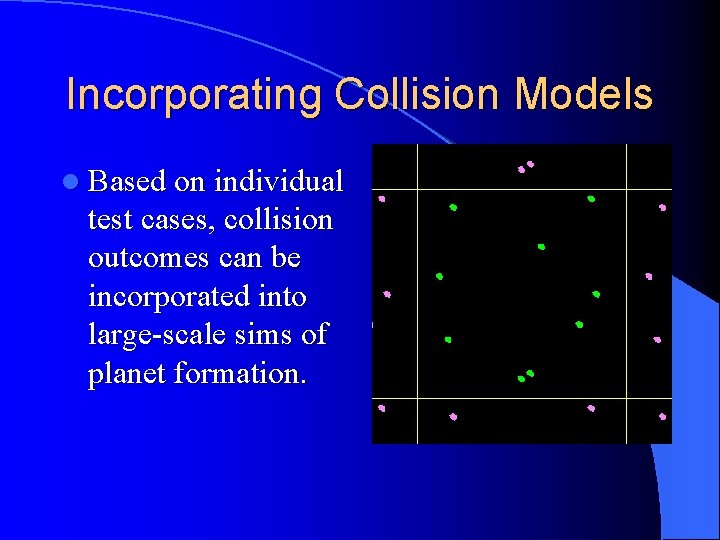 Incorporating Collision Models

Based on individual test cases, collision outcomes can be incorporated into large-scale sims of planet formation.